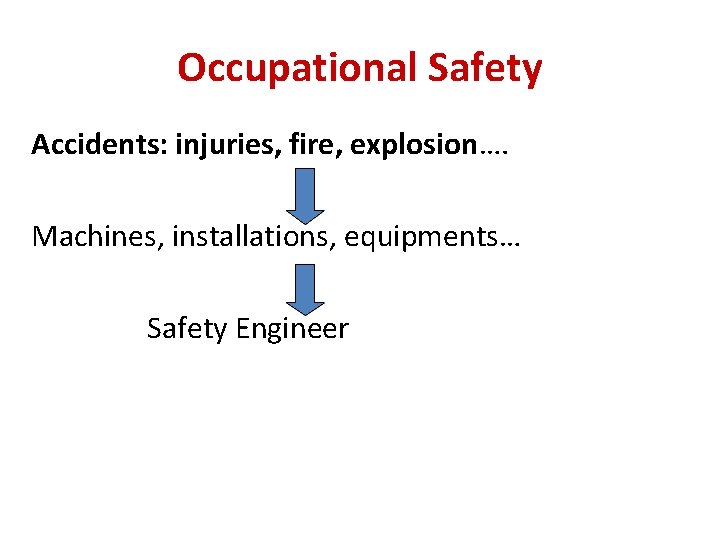 Occupational Safety

Accidents: injuries, fire, explosion….

Machines, installations, equipments…

Safety Engineer